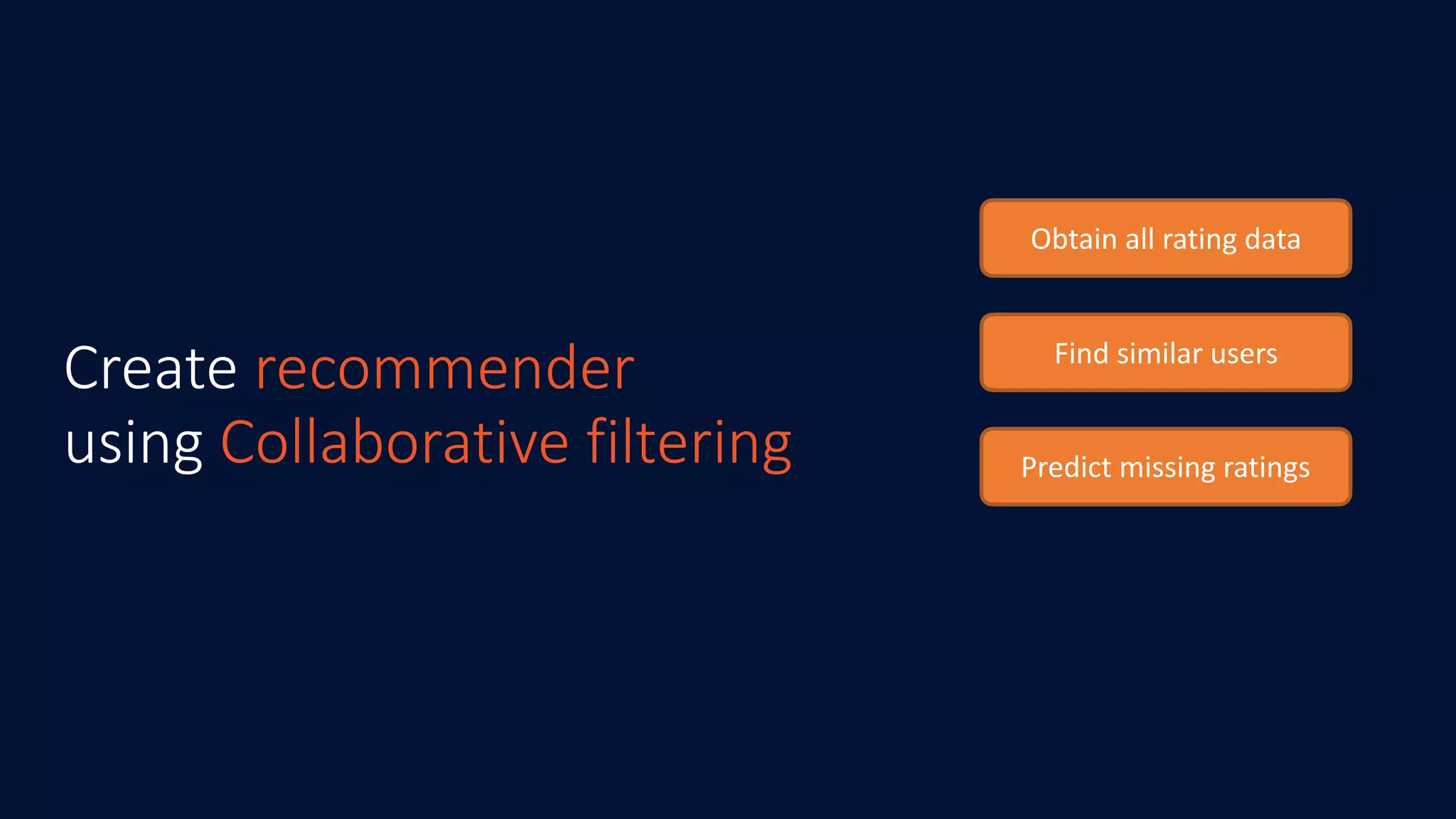 Create recommender using Collaborative filtering

Obtain all rating data

Find similar users

Predict missing ratings